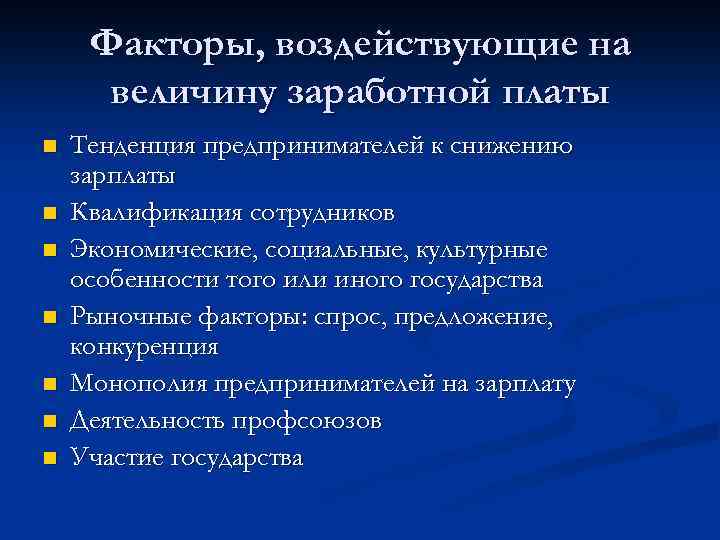 Факторы, воздействующие на величину заработной платы

- Тенденция предпринимателей к снижению зарплаты
- Квалификация сотрудников
- Экономические, социальные, культурные особенности того или иного государства
- Рыночные факторы: спрос, предложение, конкуренция
- Монополия предпринимателей на зарплату
- Деятельность профсоюзов
- Участие государства